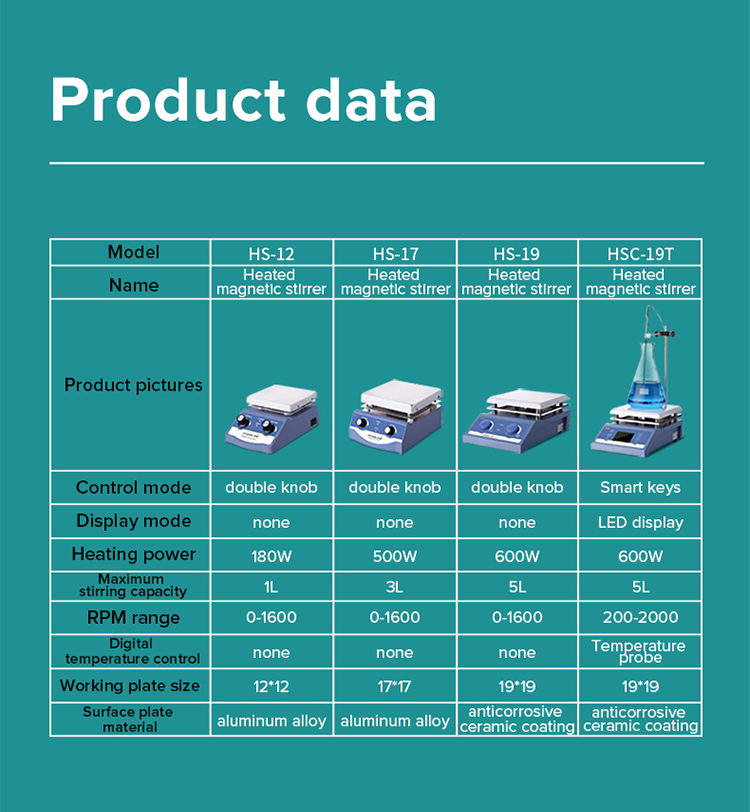 Product data

| Model | HS-12 | HS-17 | HS-19 | HSC-19T |
|---|---|---|---|---|
| Name | Heated magnetic stirrer | Heated magnetic stirrer | Heated magnetic stirrer | Heated magnetic stirrer |
| Product pictures | | | | |
| Control mode | double knob | double knob | double knob | Smart keys |
| Display mode | none | none | none | LED display |
| Heating power | 180W | 500W | 600W | 600W |
| Maximum stirring capacity | 1L | 3L | 5L | 5L |
| RPM range | 0-1600 | 0-1600 | 0-1600 | 200-2000 |
| Digital temperature control | none | none | none | Temperature probe |
| Working plate size | 12*12 | 17*17 | 19*19 | 19*19 |
| Surface plate material | aluminum alloy | aluminum alloy | anticorrosive ceramic coating | anticorrosive ceramic coating |